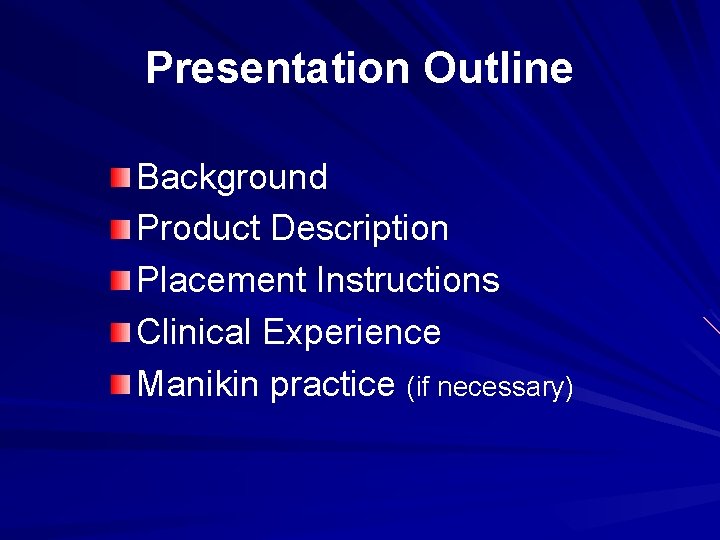 Presentation Outline

Background
Product Description
Placement Instructions
Clinical Experience
Manikin practice (if necessary)